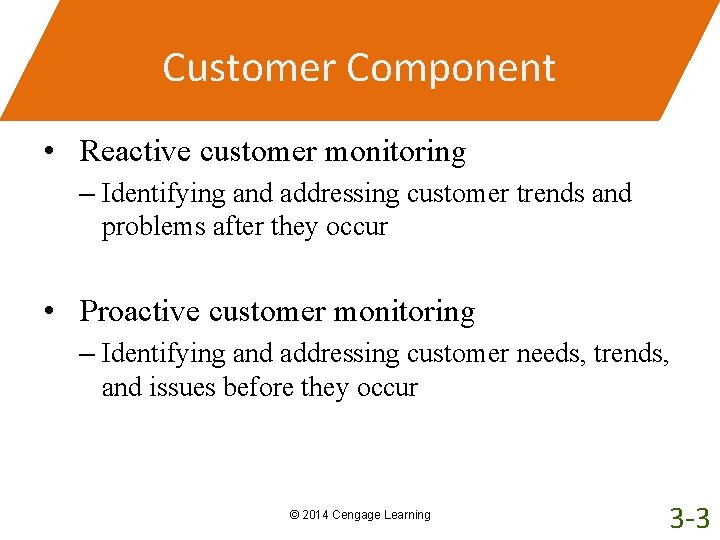 Customer Component

• Reactive customer monitoring
– Identifying and addressing customer trends and problems after they occur

• Proactive customer monitoring
– Identifying and addressing customer needs, trends, and issues before they occur

© 2014 Cengage Learning

3-3